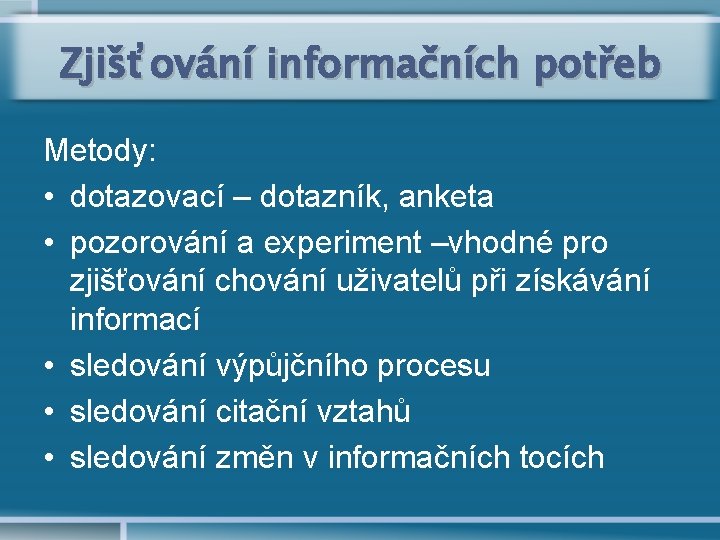 Zjišťování informačních potřeb

Metody:

• dotazovací – dotazník, anketa
• pozorování a experiment –vhodné pro zjišťování chování uživatelů při získávání informací
• sledování výpůjčního procesu
• sledování citační vztahů
• sledování změn v informačních tocích